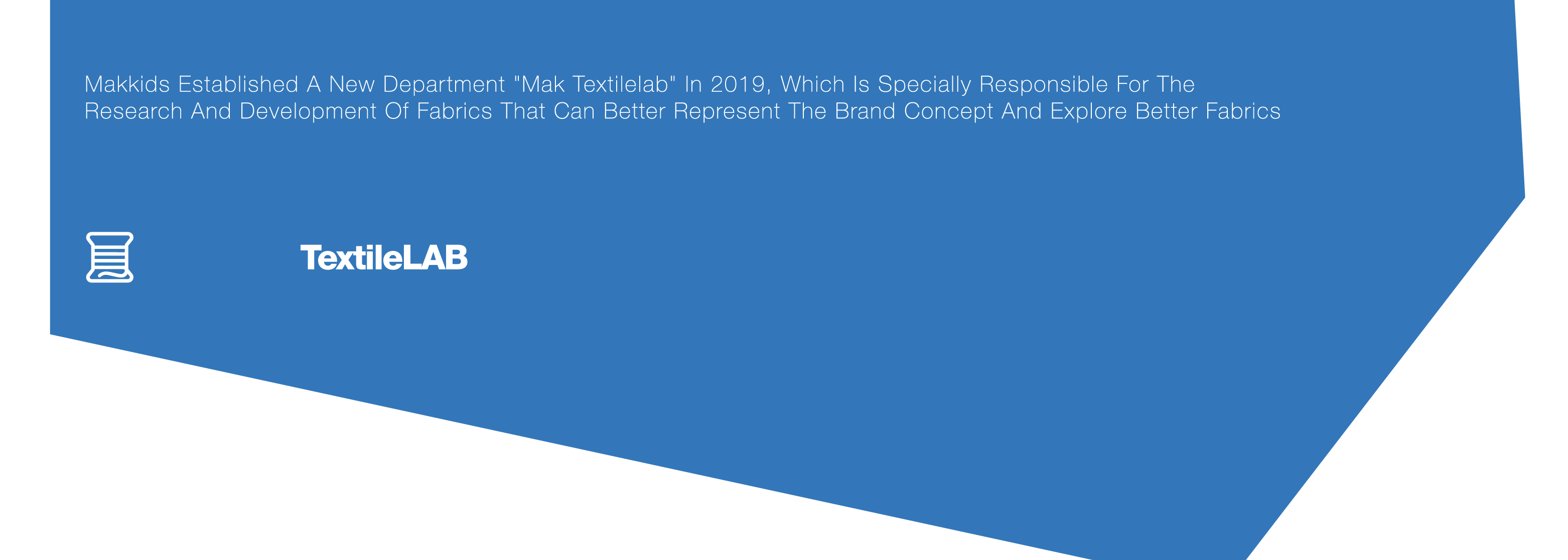 Makkids Established A New Department "Mak Textilelab" In 2019, Which Is Specially Responsible For The Research And Development Of Fabrics That Can Better Represent The Brand Concept And Explore Better Fabrics

TextileLAB